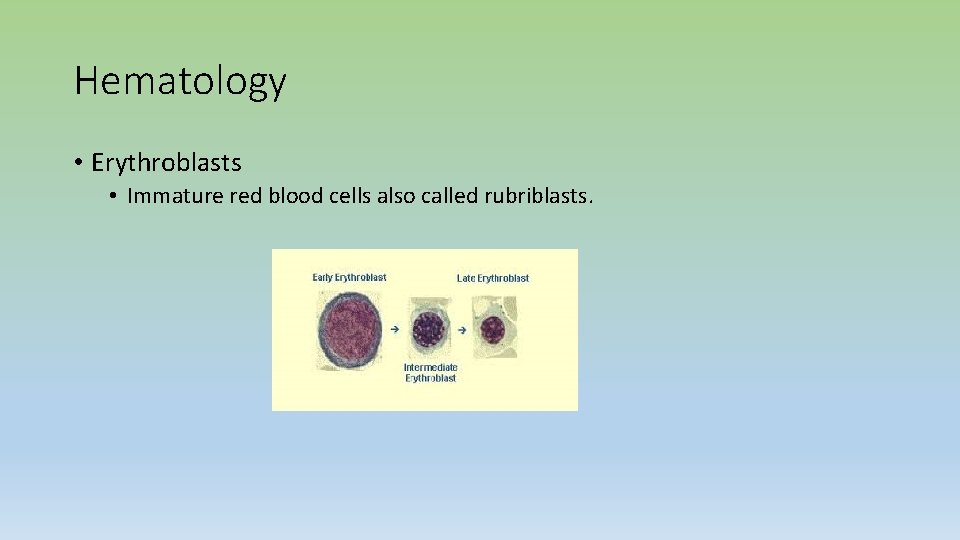 Hematology

• Erythroblasts
  • Immature red blood cells also called rubriblasts.

Early Erythroblast

Late Erythroblast

Intermediate Erythroblast